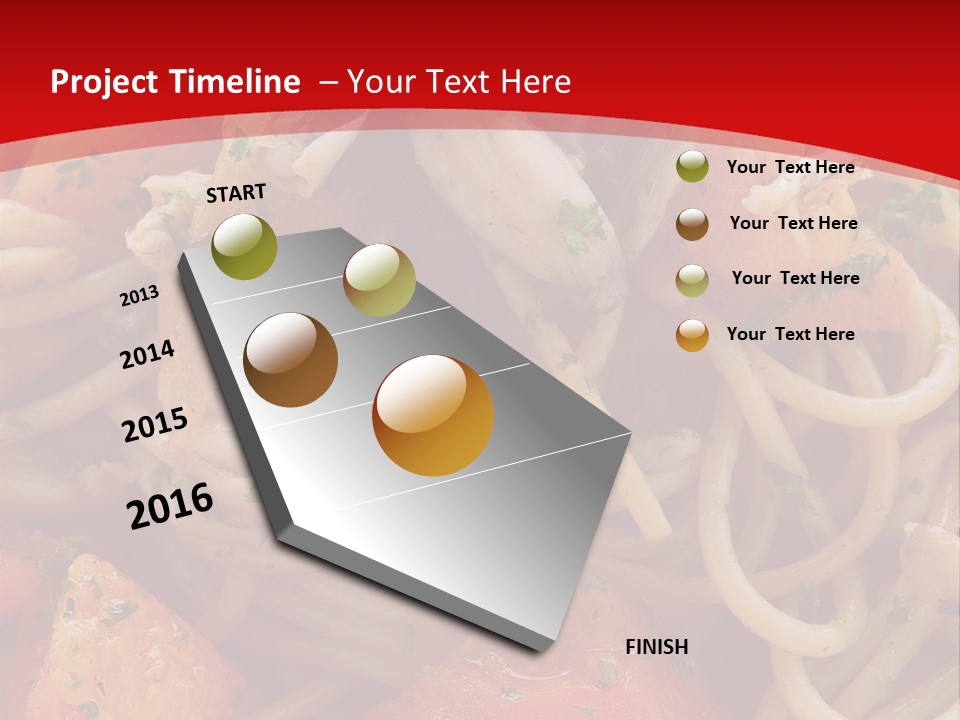 Project Timeline – Your Text Here

START

2013

2014

2015

2016

FINISH

Your Text Here

Your Text Here

Your Text Here

Your Text Here